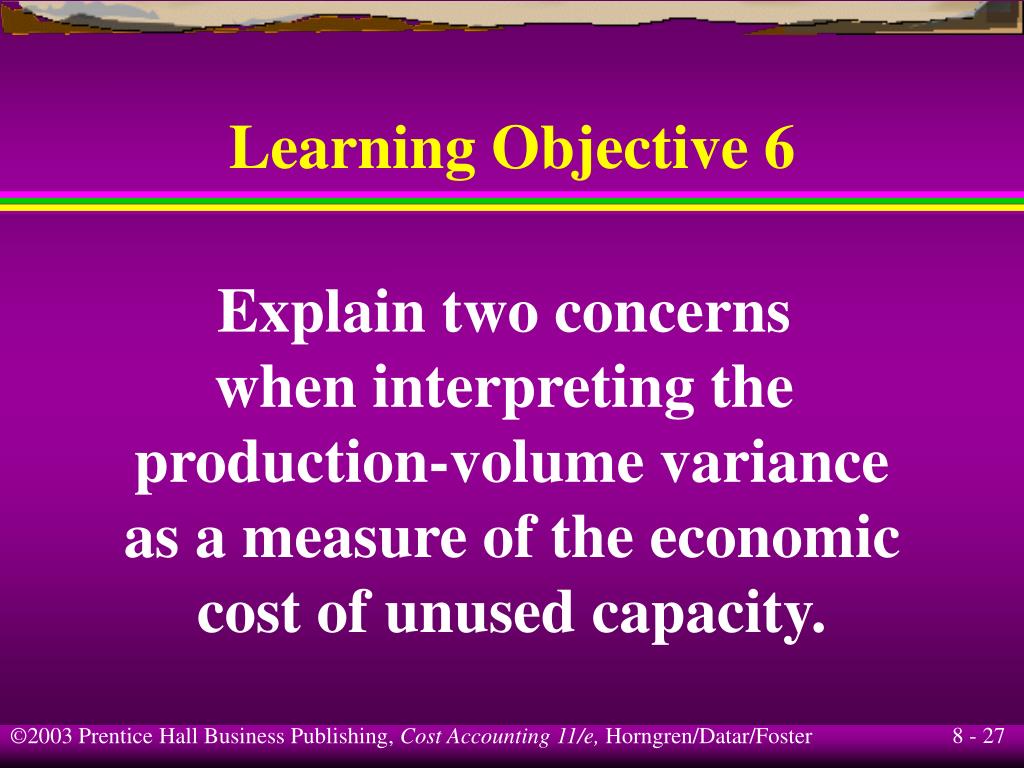 Learning Objective 6

Explain two concerns when interpreting the production-volume variance as a measure of the economic cost of unused capacity.

©2003 Prentice Hall Business Publishing, Cost Accounting 11/e, Horngren/Datar/Foster

8 - 27